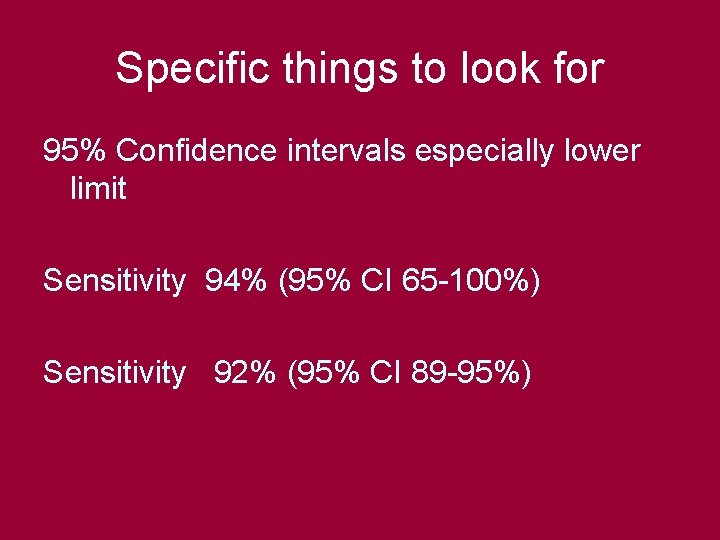 Specific things to look for

95% Confidence intervals especially lower limit

Sensitivity 94% (95% CI 65-100%)

Sensitivity 92% (95% CI 89-95%)